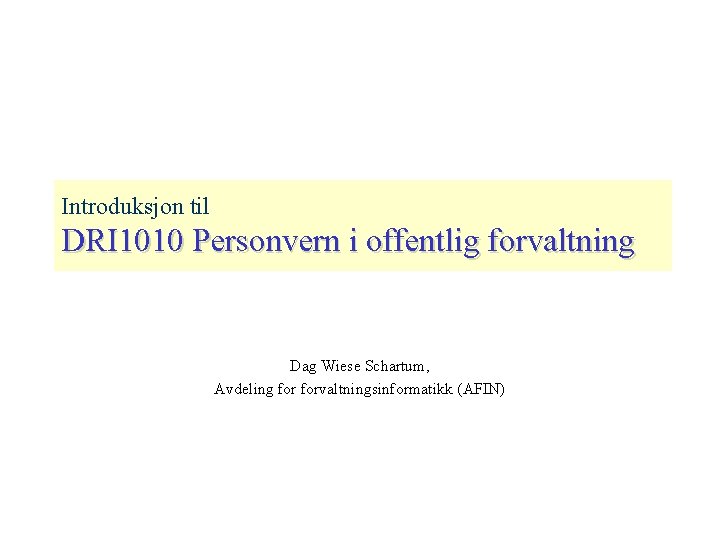 Introduksjon til
DRI1010 Personvern i offentlig forvaltning

Dag Wiese Schartum,
Avdeling for forvaltningsinformatikk (AFIN)